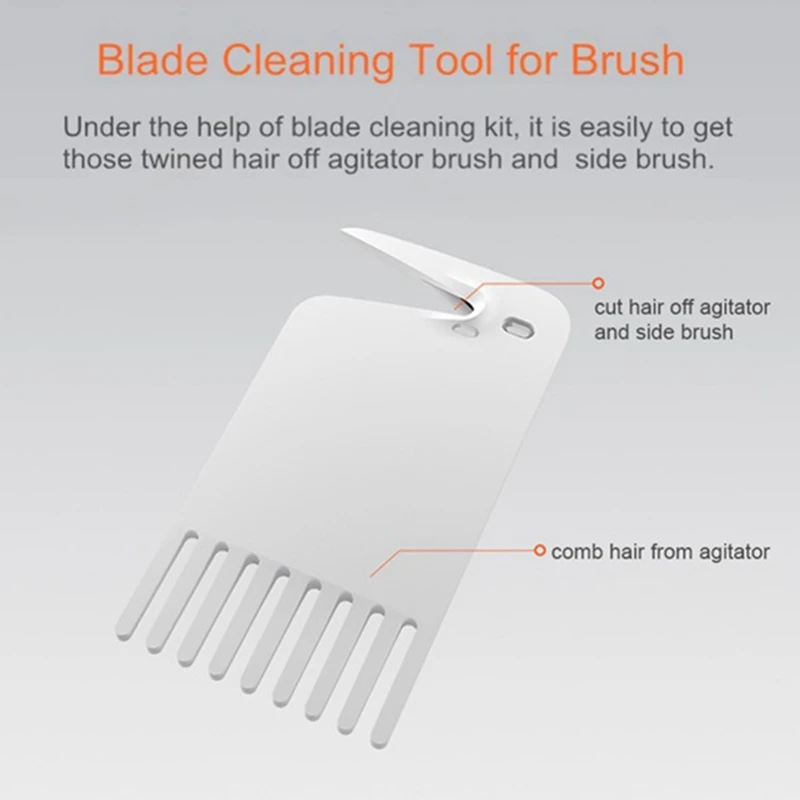 Blade Cleaning Tool for Brush

Under the help of blade cleaning kit, it is easily to get those twined hair off agitator brush and  side brush.

cut hair off agitator and side brush

comb hair from agitator